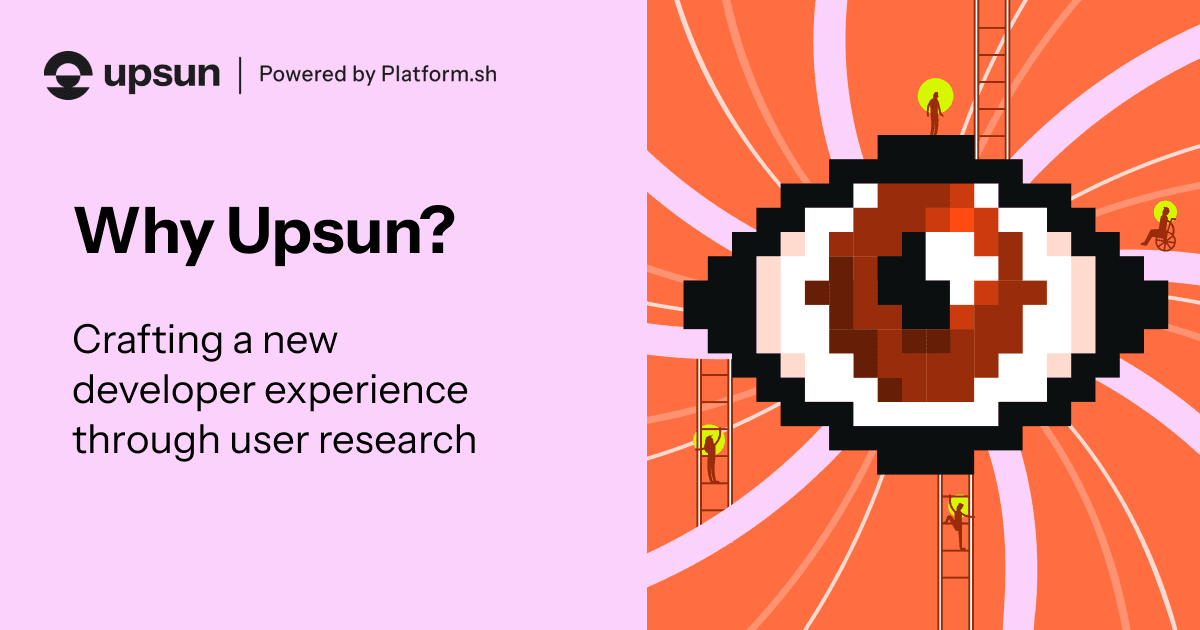 upsun | Powered by Platform.sh

Why Upsun?

Crafting a new developer experience through user research